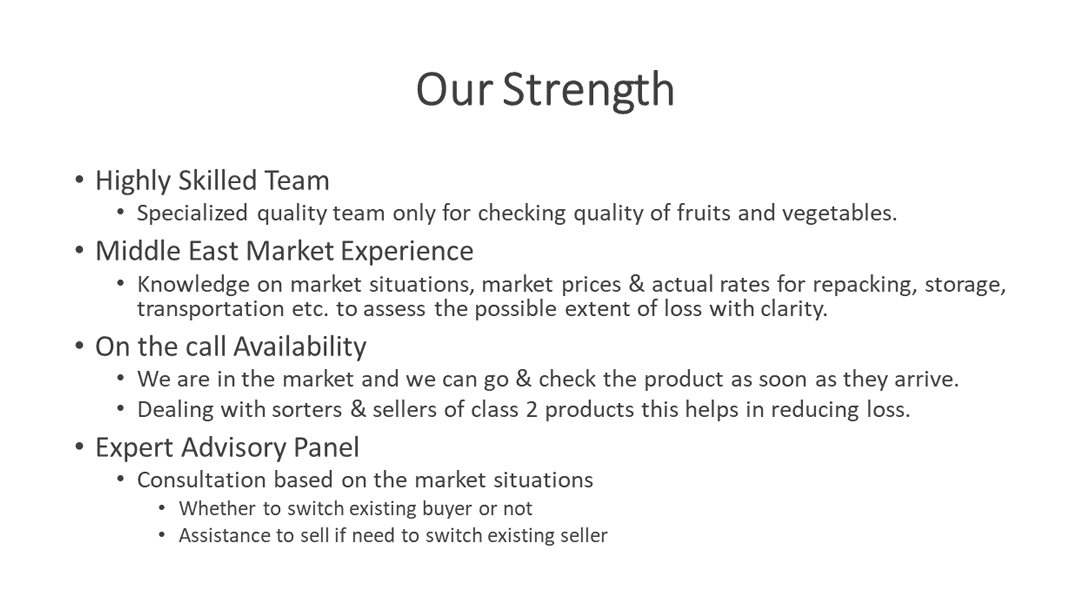 Our Strength

• Highly Skilled Team
  • Specialized quality team only for checking quality of fruits and vegetables.
• Middle East Market Experience
  • Knowledge on market situations, market prices & actual rates for repacking, storage, transportation etc. to assess the possible extent of loss with clarity.
• On the call Availability
  • We are in the market and we can go & check the product as soon as they arrive.
  • Dealing with sorters & sellers of class 2 products this helps in reducing loss.
• Expert Advisory Panel
  • Consultation based on the market situations
    • Whether to switch existing buyer or not
    • Assistance to sell if need to switch existing seller